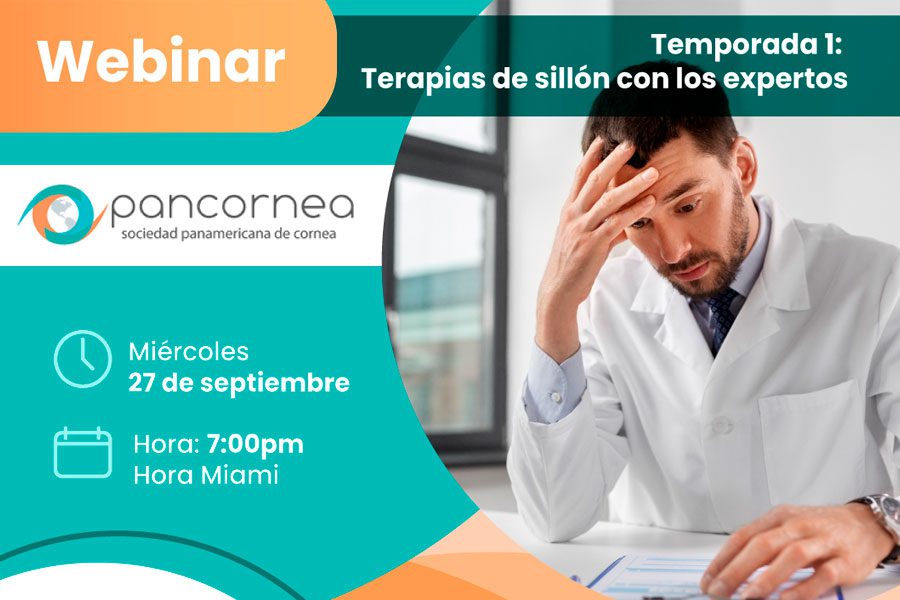 Webinar

Temporada 1:
Terapias de sillón con los expertos

pancornea
sociedad panamericana de cornea

Miércoles
27 de septiembre

Hora: 7:00pm
Hora Miami